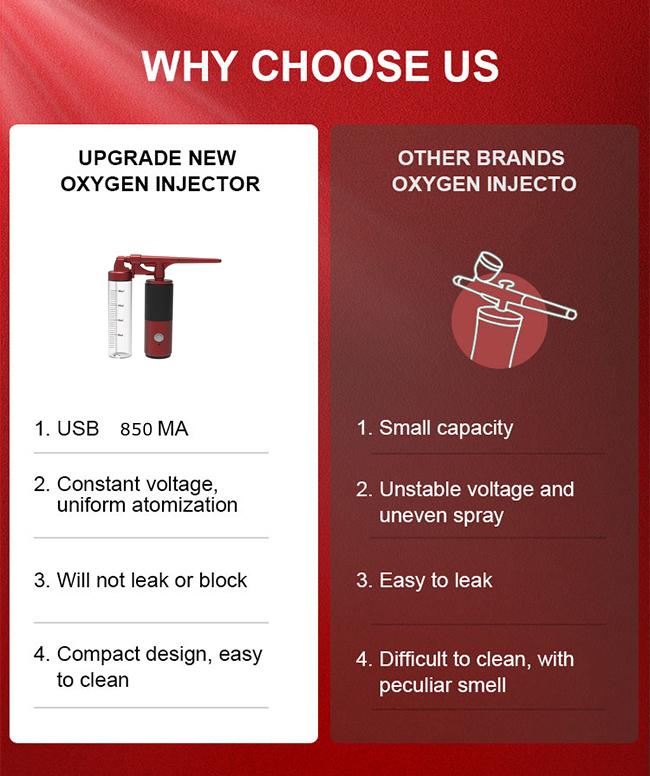 WHY CHOOSE US

UPGRADE NEW OXYGEN INJECTOR

1. USB 850 MA

2. Constant voltage, uniform atomization

3. Will not leak or block

4. Compact design, easy to clean

OTHER BRANDS OXYGEN INJECTO

1. Small capacity

2. Unstable voltage and uneven spray

3. Easy to leak

4. Difficult to clean, with peculiar smell